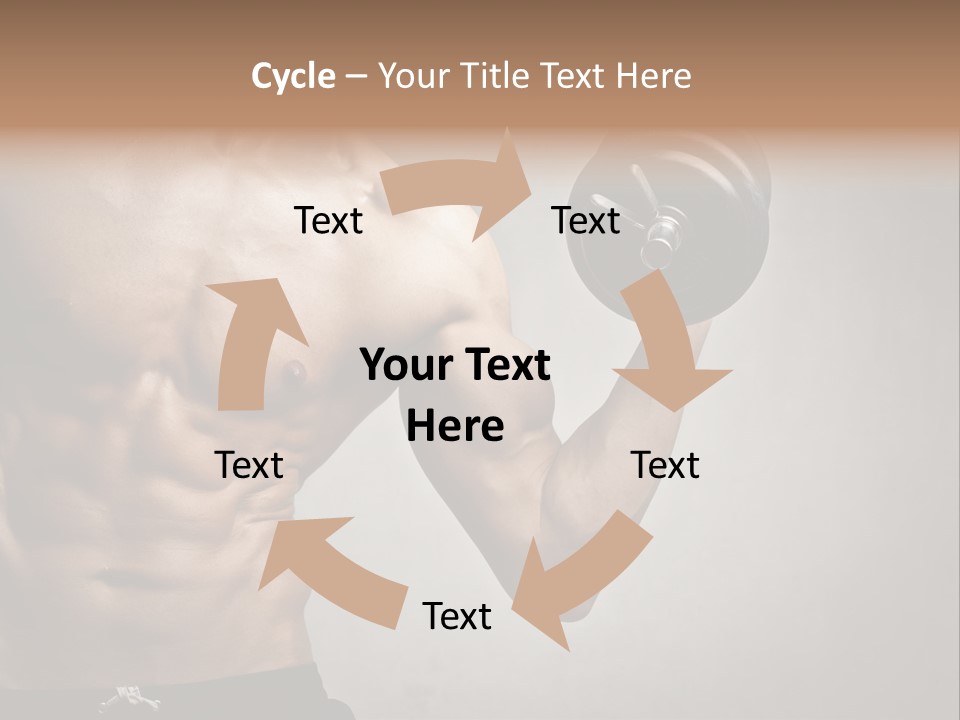 Cycle – Your Title Text Here

Text

Text

Your Text Here

Text

Text

Text